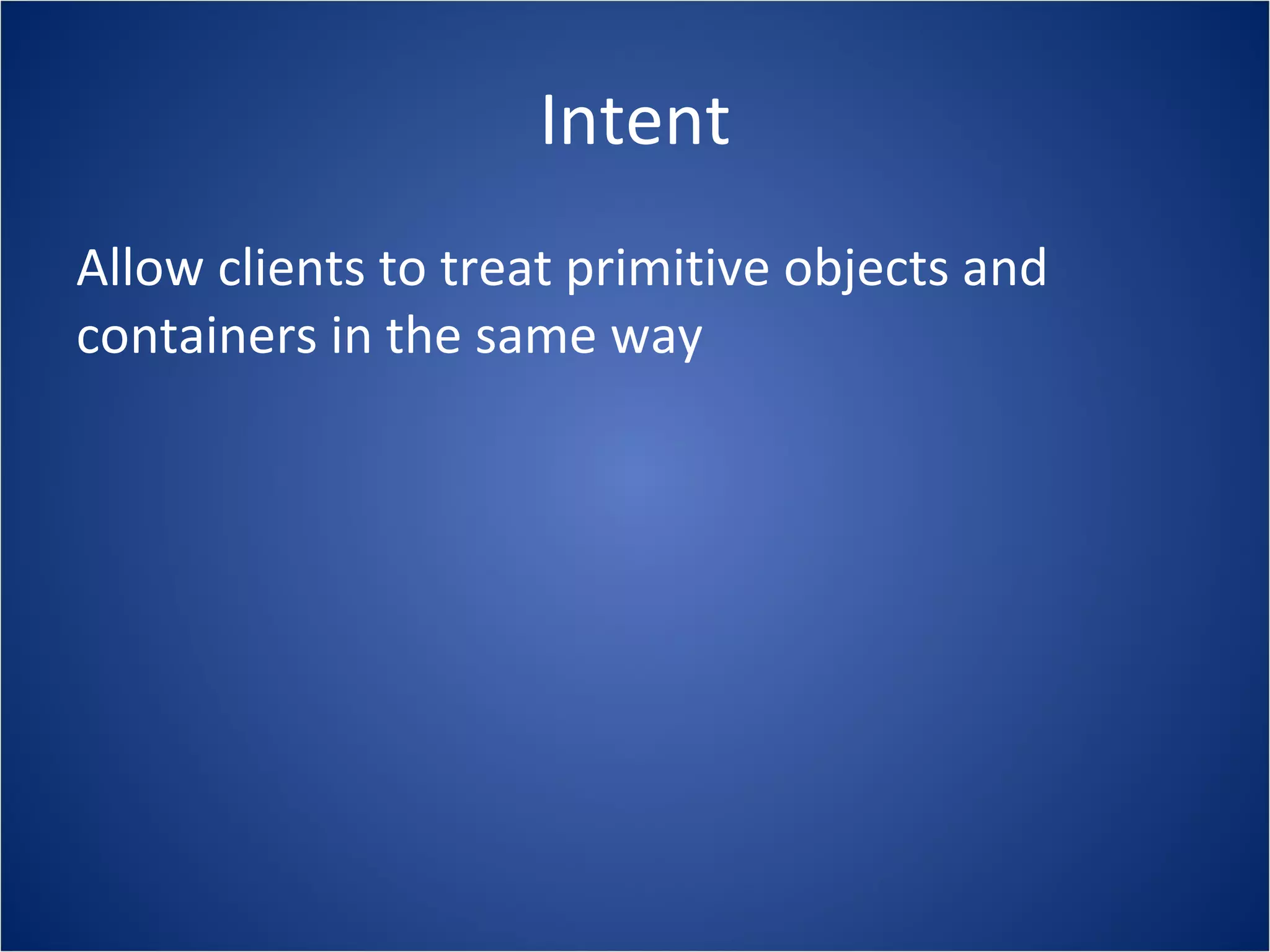 Intent

Allow clients to treat primitive objects and containers in the same way